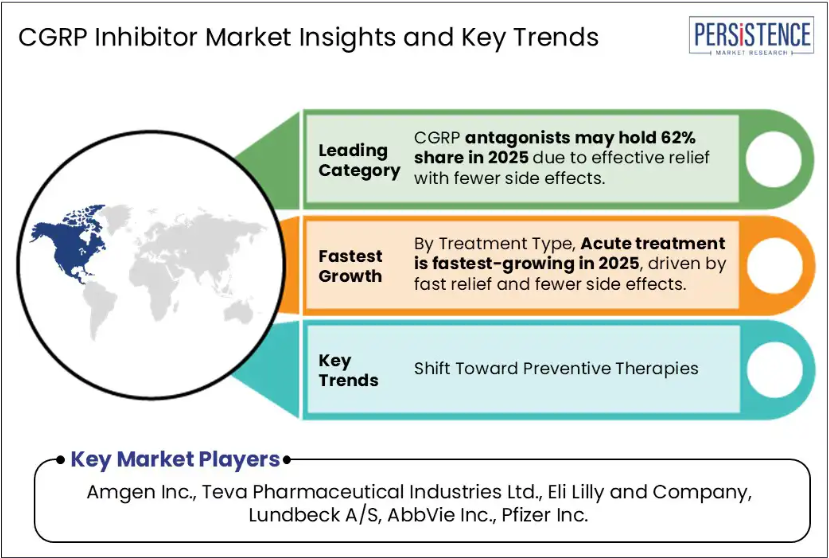 CGRP Inhibitor Market Insights and Key Trends

PERSISTENCE
MARKET RESEARCH

Leading Category
CGRP antagonists may hold 62% share in 2025 due to effective relief with fewer side effects.

Fastest Growth
By Treatment Type, Acute treatment is fastest-growing in 2025, driven by fast relief and fewer side effects.

Key Trends
Shift Toward Preventive Therapies

Key Market Players
Amgen Inc., Teva Pharmaceutical Industries Ltd., Eli Lilly and Company, Lundbeck A/S, AbbVie Inc., Pfizer Inc.